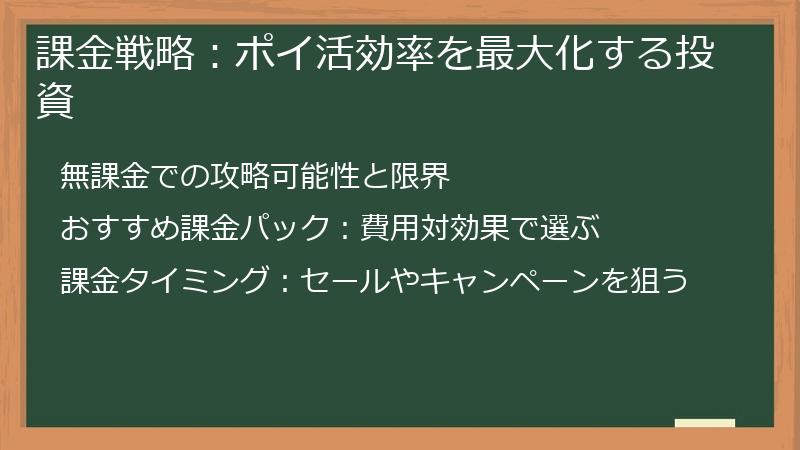 課金戦略：ポイ活効率を最大化する投資

無課金での攻略可能性と限界

おすすめ課金パック：費用対効果で選ぶ

課金タイミング：セールやキャンペーンを狙う